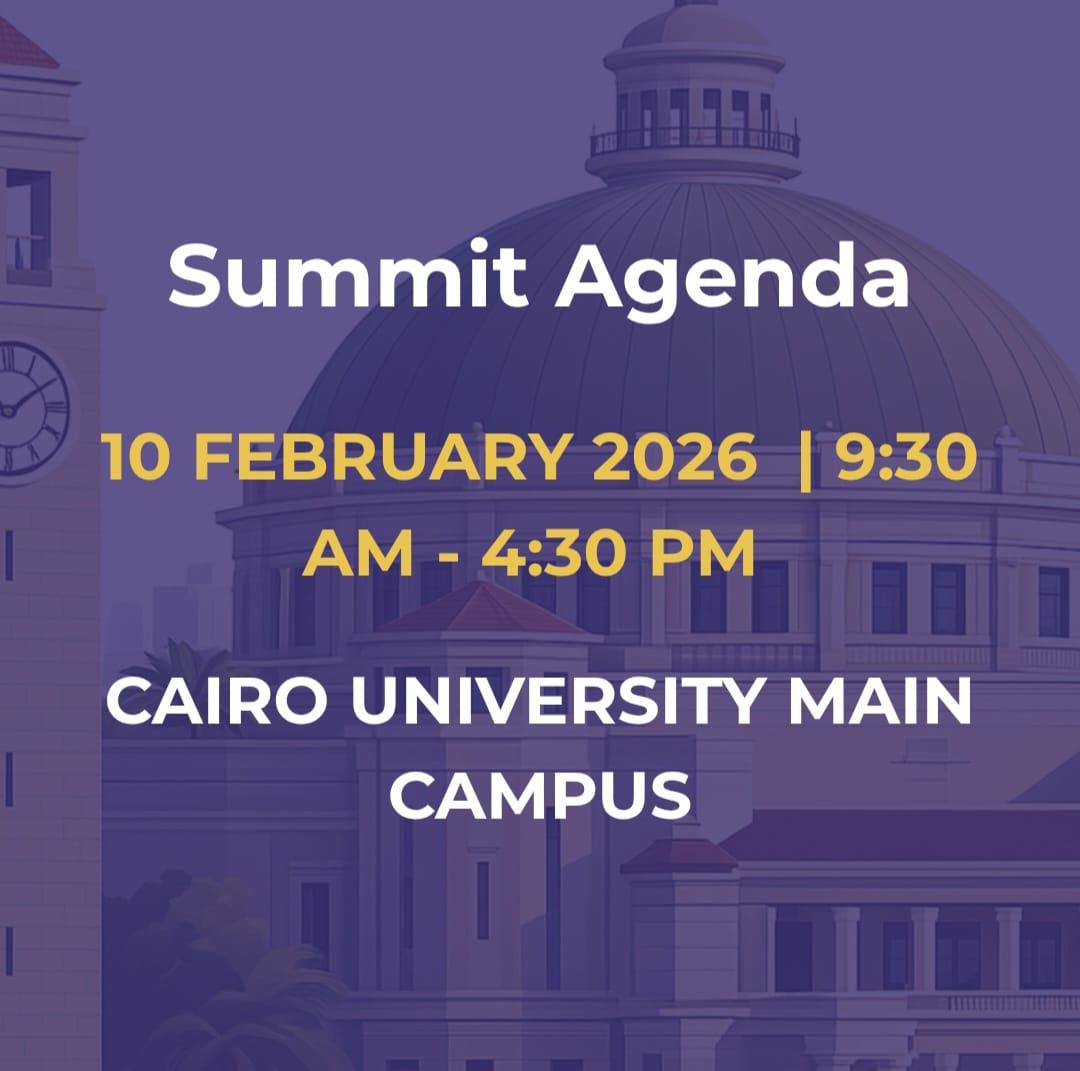 Summit Agenda

10 FEBRUARY 2026 | 9:30 AM - 4:30 PM

CAIRO UNIVERSITY MAIN CAMPUS